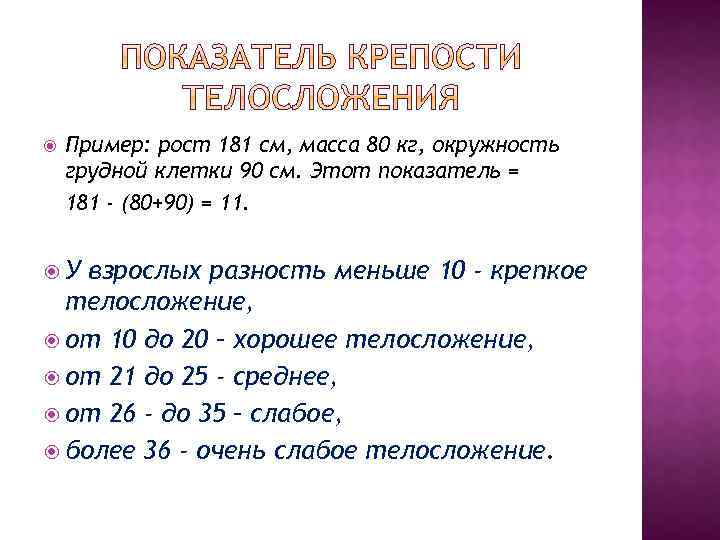 ПОКАЗАТЕЛЬ КРЕПОСТИ ТЕЛОСЛОЖЕНИЯ

Пример: рост 181 см, масса 80 кг, окружность грудной клетки 90 см. Этот показатель = 181 - (80+90) = 11.

У взрослых разность меньше 10 - крепкое телосложение,

от 10 до 20 – хорошее телосложение,

от 21 до 25 - среднее,

от 26 - до 35 – слабое,

более 36 - очень слабое телосложение.